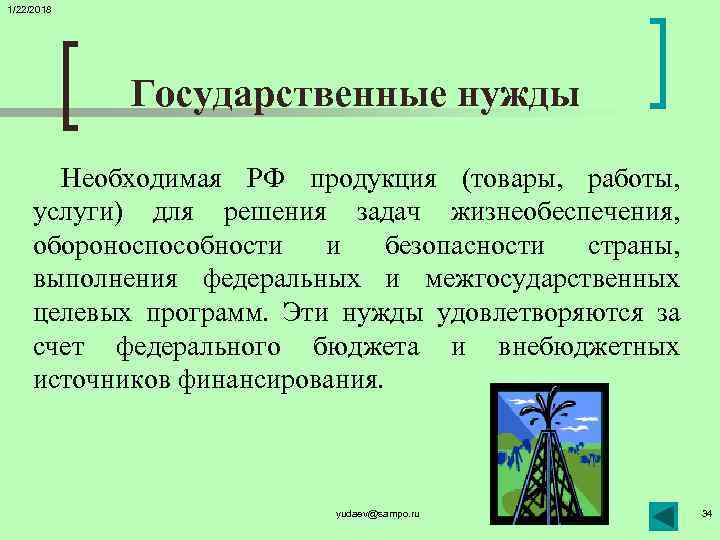 1/22/2018

Государственные нужды

Необходимая РФ продукция (товары, работы, услуги) для решения задач жизнеобеспечения, обороноспособности и безопасности страны, выполнения федеральных и межгосударственных целевых программ. Эти нужды удовлетворяются за счет федерального бюджета и внебюджетных источников финансирования.

yudaev@sampo.ru

34